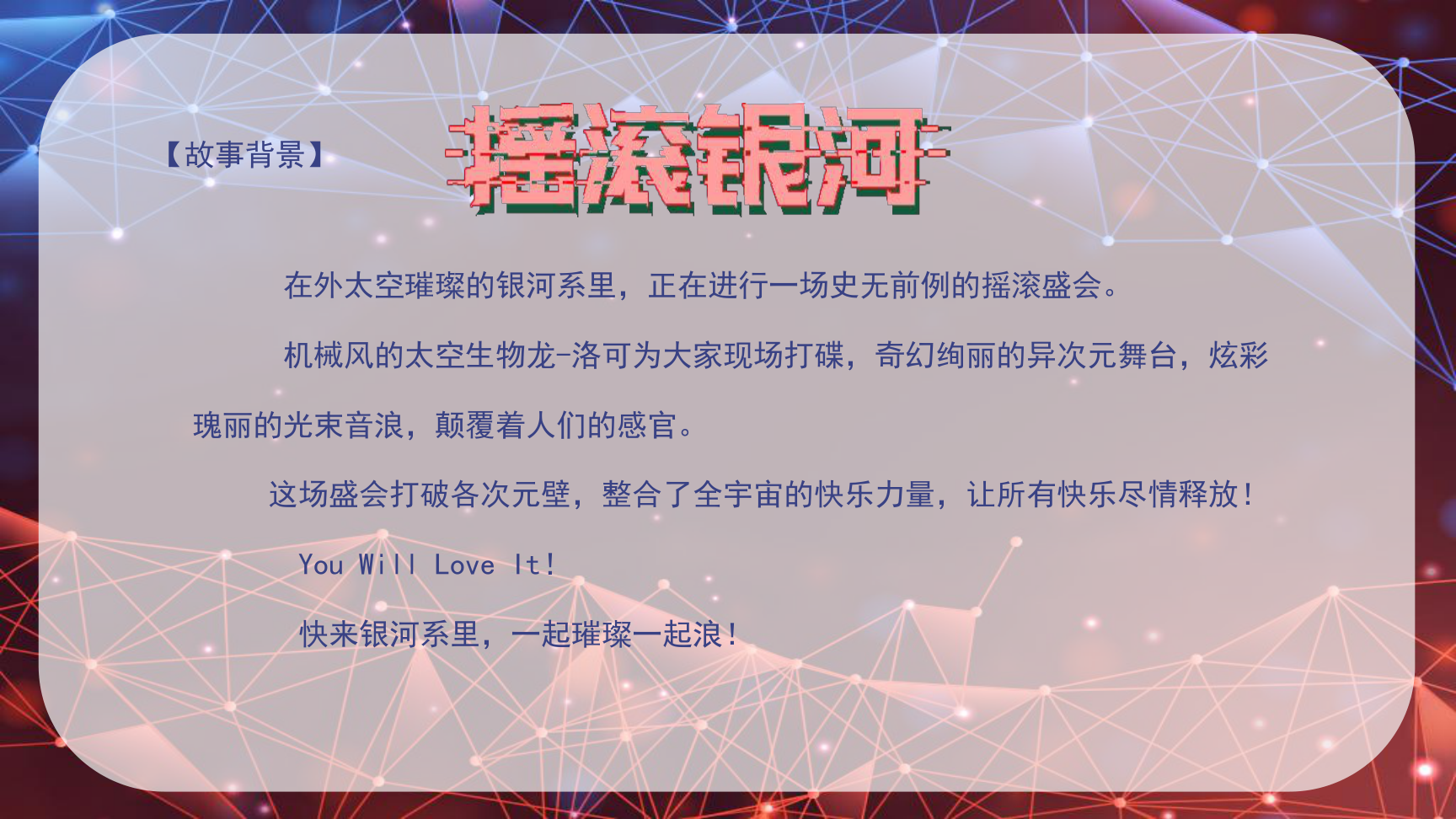 【故事背景】

摇滚银河

在外太空璀璨的银河系里，正在进行一场史无前例的摇滚盛会。

机械风的太空生物龙-洛可为大家现场打碟，奇幻绚丽的异次元舞台，炫彩瑰丽的光束音浪，颠覆着人们的感官。

这场盛会打破各次元壁，整合了全宇宙的快乐力量，让所有快乐尽情释放！

You Will Love It!

快来银河系里，一起璀璨一起浪！